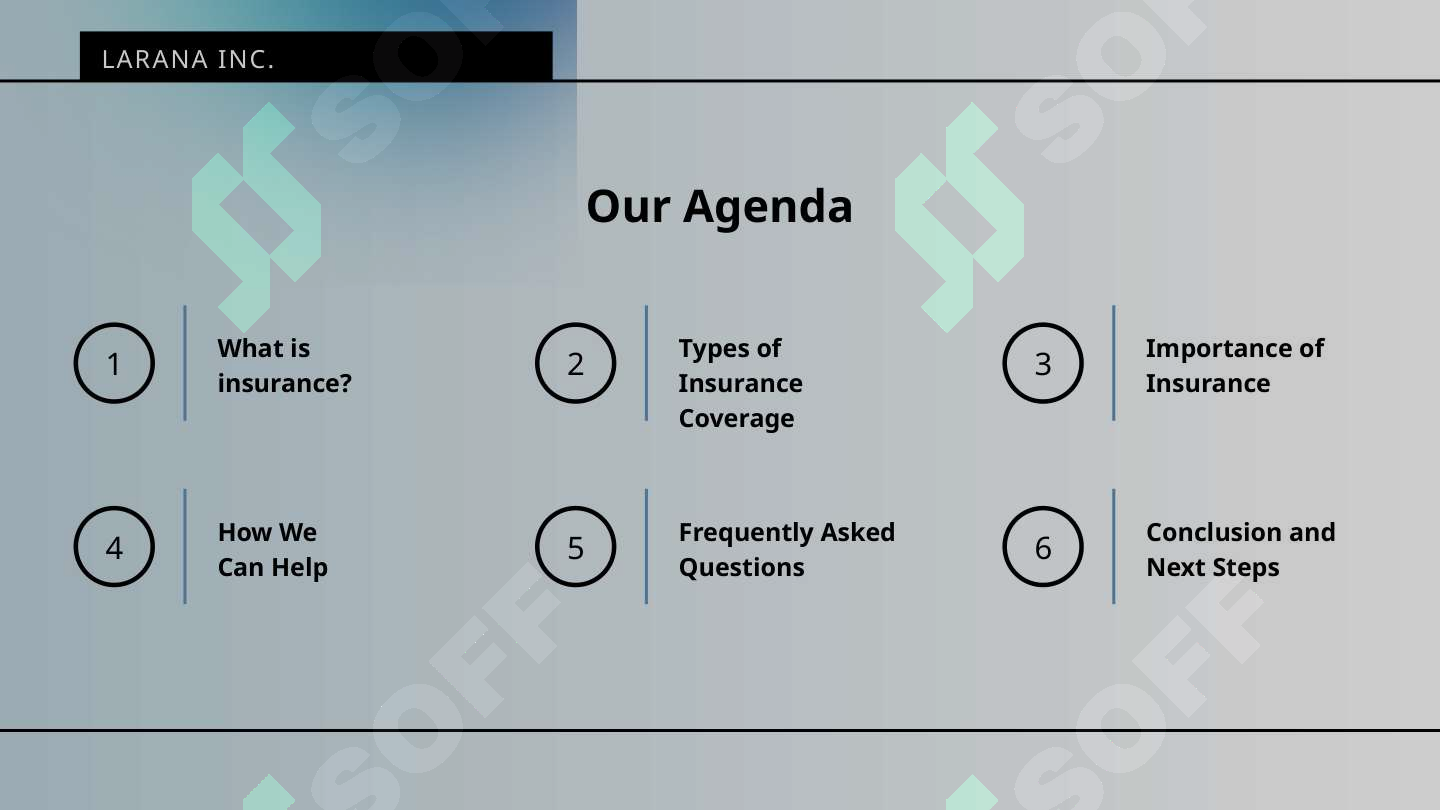 LARANA INC.

Our Agenda

1 What is insurance?

2 Types of Insurance Coverage

3 Importance of Insurance

4 How We Can Help

5 Frequently Asked Questions

6 Conclusion and Next Steps

SOFF SOFF SOFF SOFF